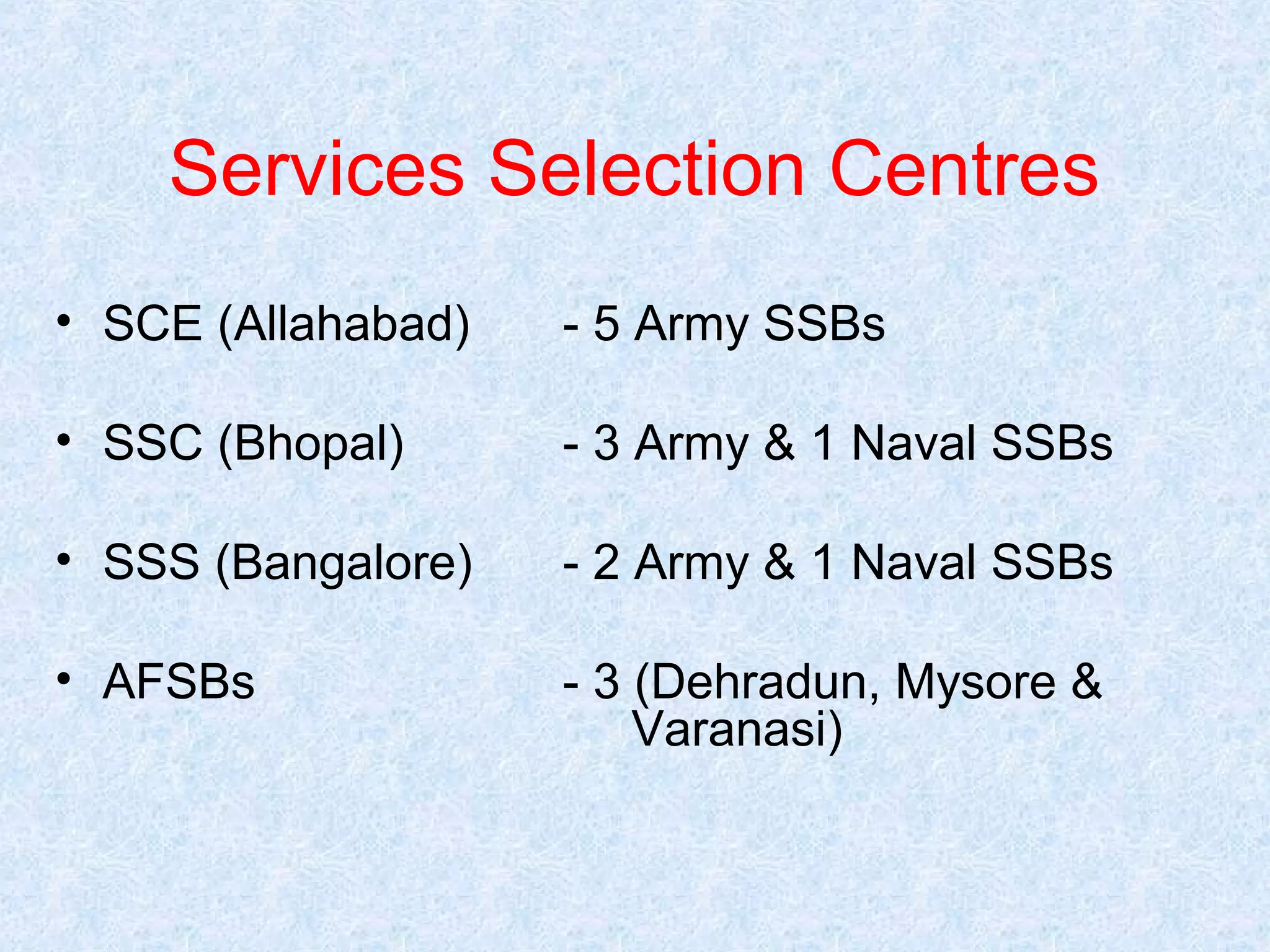 Services Selection Centres

• SCE (Allahabad) - 5 Army SSBs

• SSC (Bhopal) - 3 Army & 1 Naval SSBs

• SSS (Bangalore) - 2 Army & 1 Naval SSBs

• AFSBs - 3 (Dehradun, Mysore & Varanasi)